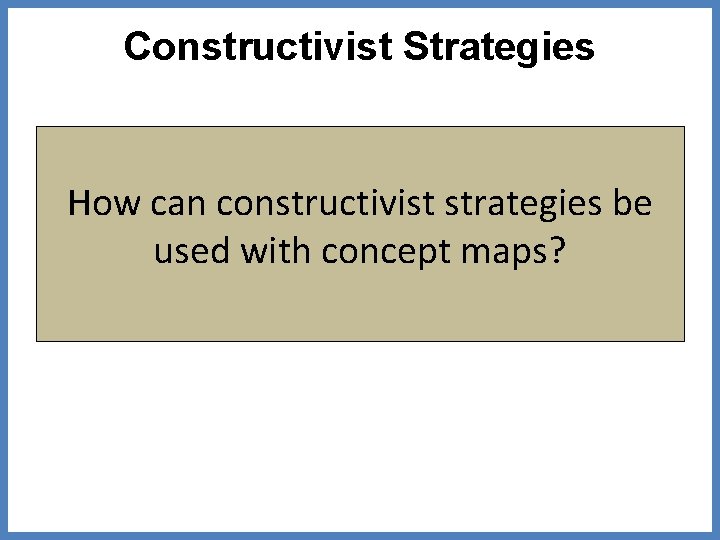 Constructivist Strategies

How can constructivist strategies be used with concept maps?